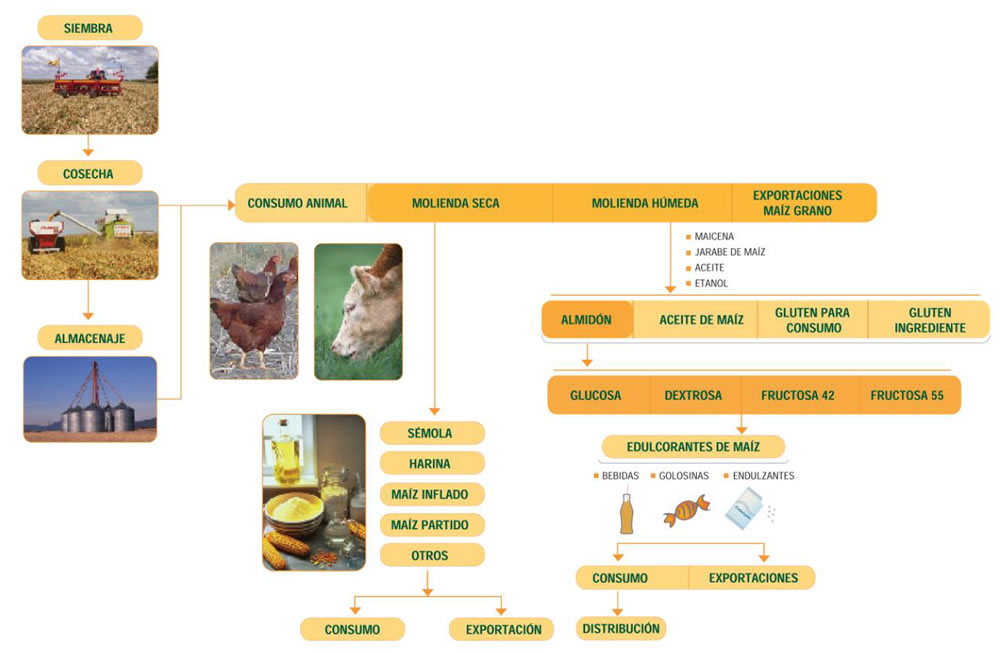 SIEMBRA

COSECHA

ALMACENAJE

CONSUMO ANIMAL

MOLIENDA SECA

MOLIENDA HÚMEDA

EXPORTACIONES MAÍZ GRANO

MAICENA
JARABE DE MAÍZ
ACEITE
ETANOL

ALMIDÓN

ACEITE DE MAÍZ

GLUTEN PARA CONSUMO

GLUTEN INGREDIENTE

GLUCOSA

DEXTROSA

FRUCTOSA 42

FRUCTOSA 55

EDULCORANTES DE MAÍZ

BEBIDAS
GOLOSINAS
ENDULZANTES

CONSUMO

EXPORTACIONES

DISTRIBUCIÓN

SÉMOLA

HARINA

MAÍZ INFLADO

MAÍZ PARTIDO

OTROS

CONSUMO

EXPORTACIÓN